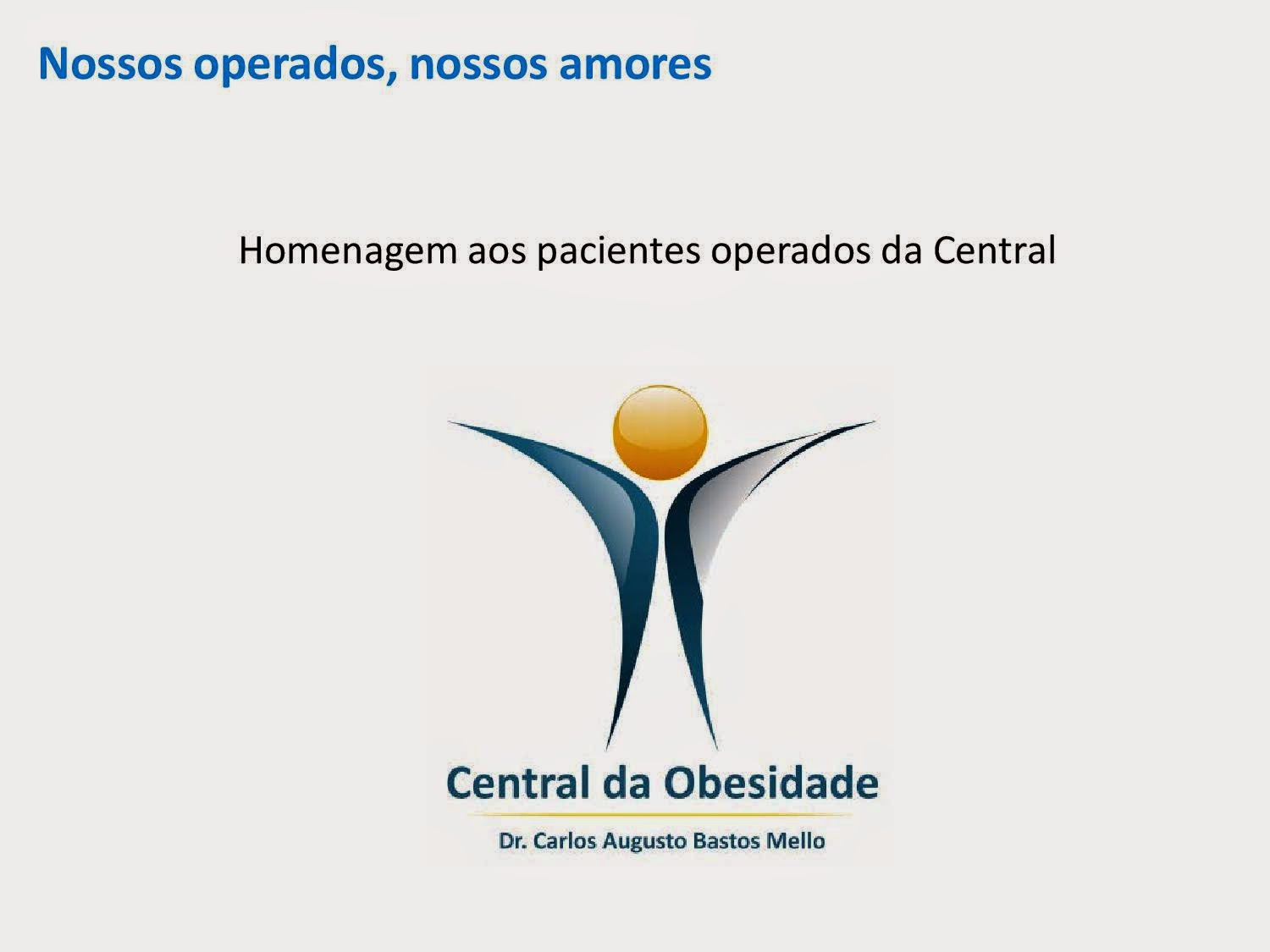 Nossos operados, nossos amores

Homenagem aos pacientes operados da Central

Central da Obesidade

Dr. Carlos Augusto Bastos Mello